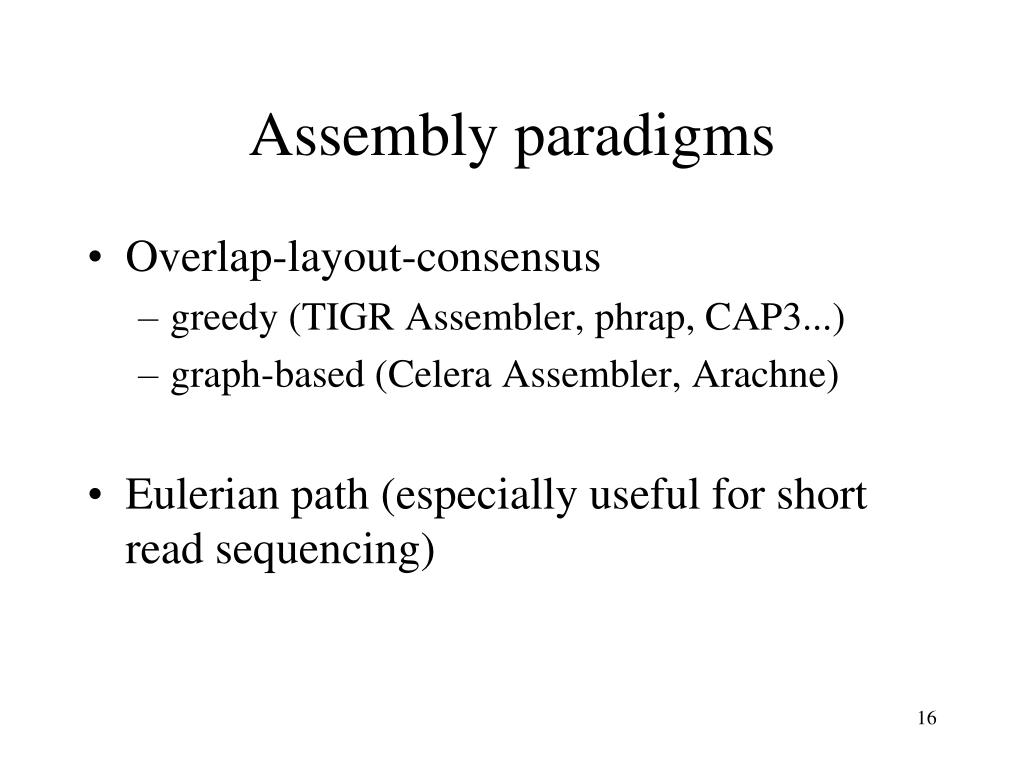 Assembly paradigms

• Overlap-layout-consensus
– greedy (TIGR Assembler, phrap, CAP3...)
– graph-based (Celera Assembler, Arachne)

• Eulerian path (especially useful for short read sequencing)

16